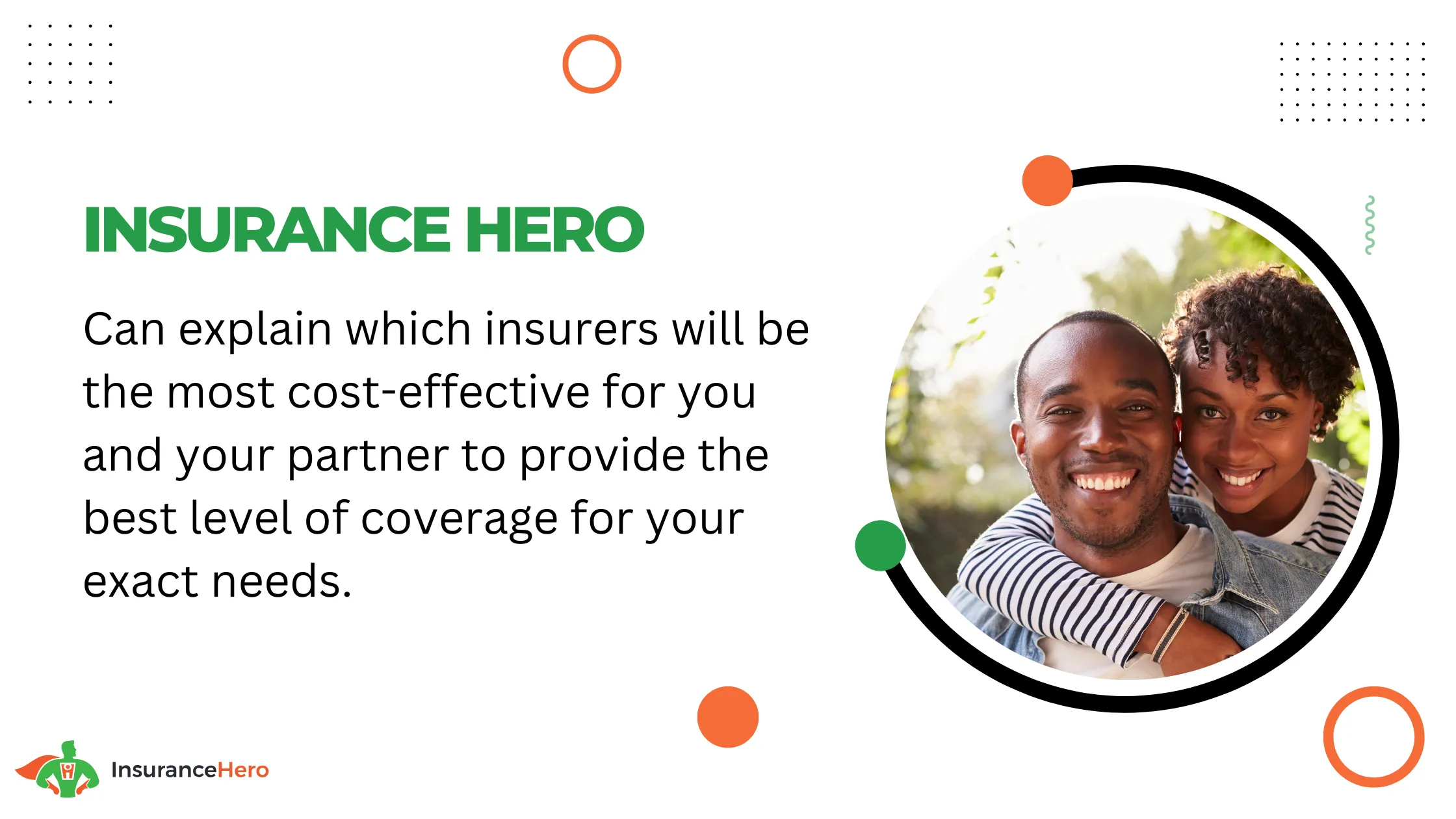 INSURANCE HERO

Can explain which insurers will be the most cost-effective for you and your partner to provide the best level of coverage for your exact needs.

H

InsuranceHero